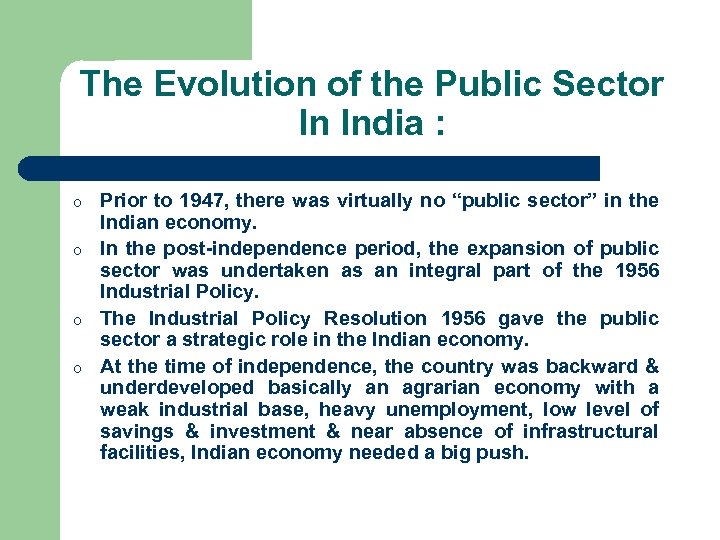 The Evolution of the Public Sector In India :

o Prior to 1947, there was virtually no “public sector” in the Indian economy.

o In the post-independence period, the expansion of public sector was undertaken as an integral part of the 1956 Industrial Policy.

o The Industrial Policy Resolution 1956 gave the public sector a strategic role in the Indian economy.

o At the time of independence, the country was backward & underdeveloped basically an agrarian economy with a weak industrial base, heavy unemployment, low level of savings & investment & near absence of infrastructural facilities, Indian economy needed a big push.